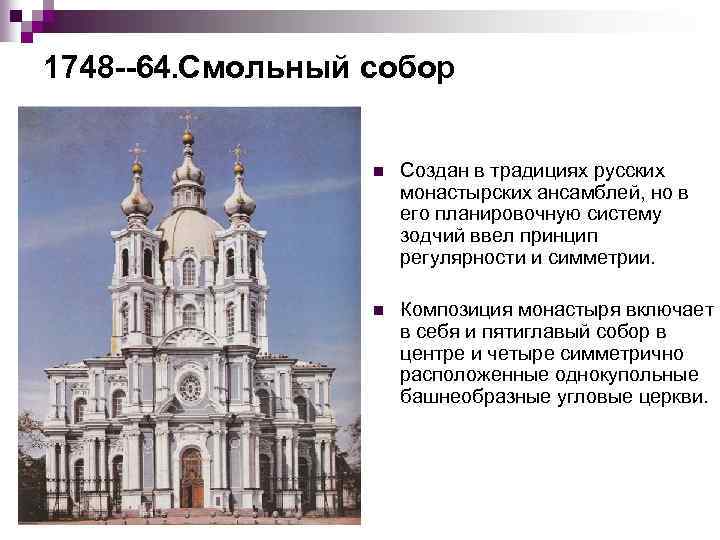 1748--64.Смольный собор

Создан в традициях русских монастырских ансамблей, но в его планировочную систему зодчий ввел принцип регулярности и симметрии.

Композиция монастыря включает в себя и пятиглавый собор в центре и четыре симметрично расположенные однокупольные башнеобразные угловые церкви.